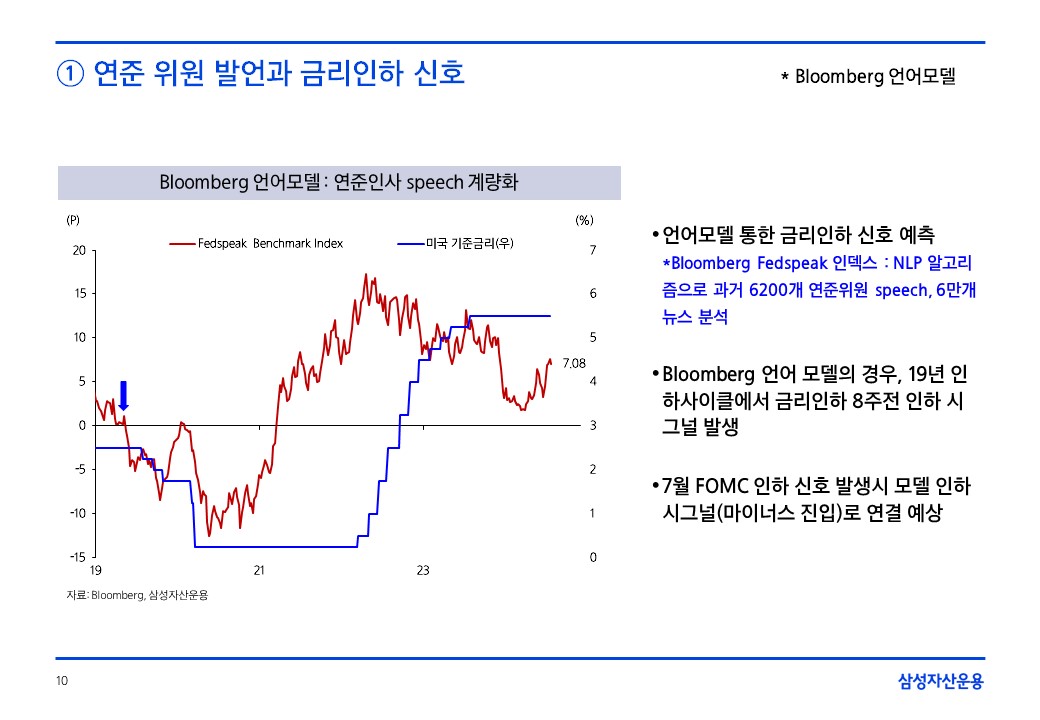 ① 연준 위원 발언과 금리인하 신호

* Bloomberg 언어모델

Bloomberg 언어모델 : 연준인사 speech 계량화

(P)

(%)

Fedspeak Benchmark Index

미국 기준금리(우)

20
15
10
5
0
-5
-10
-15

7
6
5
4
3
2
1
0

7.08

19
21
23

자료: Bloomberg, 삼성자산운용

• 언어모델 통한 금리인하 신호 예측
*Bloomberg Fedspeak 인덱스 : NLP 알고리즘으로 과거 6200개 연준위원 speech, 6만개 뉴스 분석

• Bloomberg 언어 모델의 경우, 19년 인하사이클에서 금리인하 8주전 인하 시그널 발생

• 7월 FOMC 인하 신호 발생시 모델 인하 시그널(마이너스 진입)로 연결 예상

10

삼성자산운용